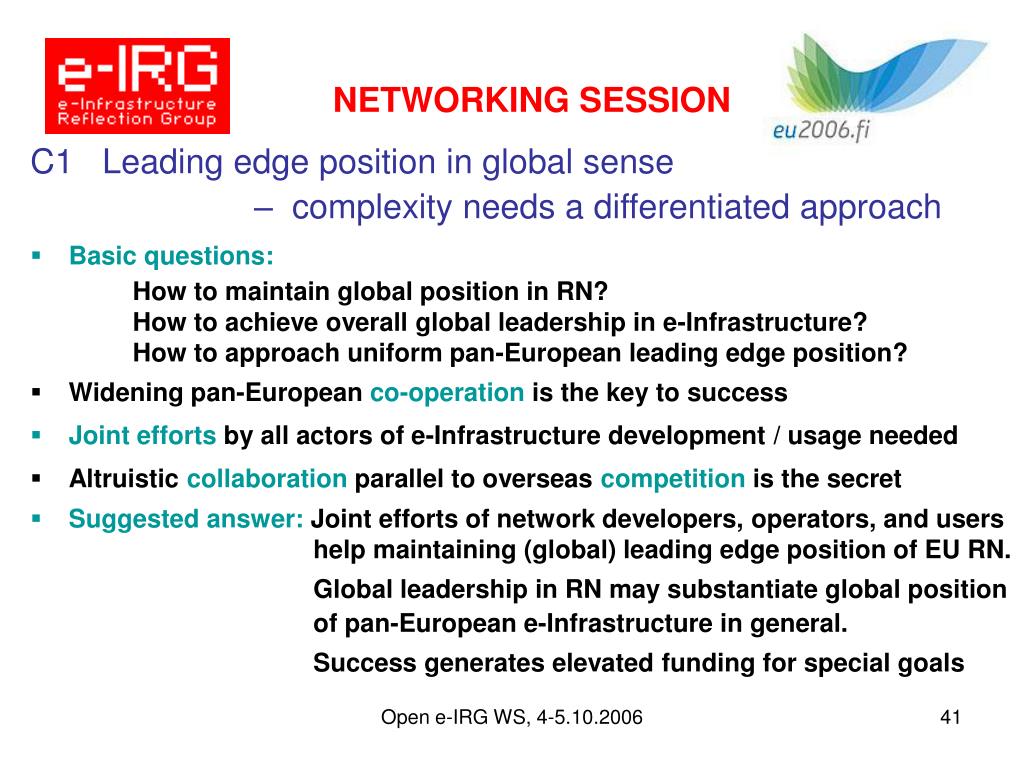 e-IRG
e-Infrastructure Reflection Group

NETWORKING SESSION

eu2006.fi

C1 Leading edge position in global sense
– complexity needs a differentiated approach

▪ Basic questions:
How to maintain global position in RN?
How to achieve overall global leadership in e-Infrastructure?
How to approach uniform pan-European leading edge position?

▪ Widening pan-European co-operation is the key to success

▪ Joint efforts by all actors of e-Infrastructure development / usage needed

▪ Altruistic collaboration parallel to overseas competition is the secret

▪ Suggested answer: Joint efforts of network developers, operators, and users help maintaining (global) leading edge position of EU RN.

Global leadership in RN may substantiate global position of pan-European e-Infrastructure in general.

Success generates elevated funding for special goals

Open e-IRG WS, 4-5.10.2006

41